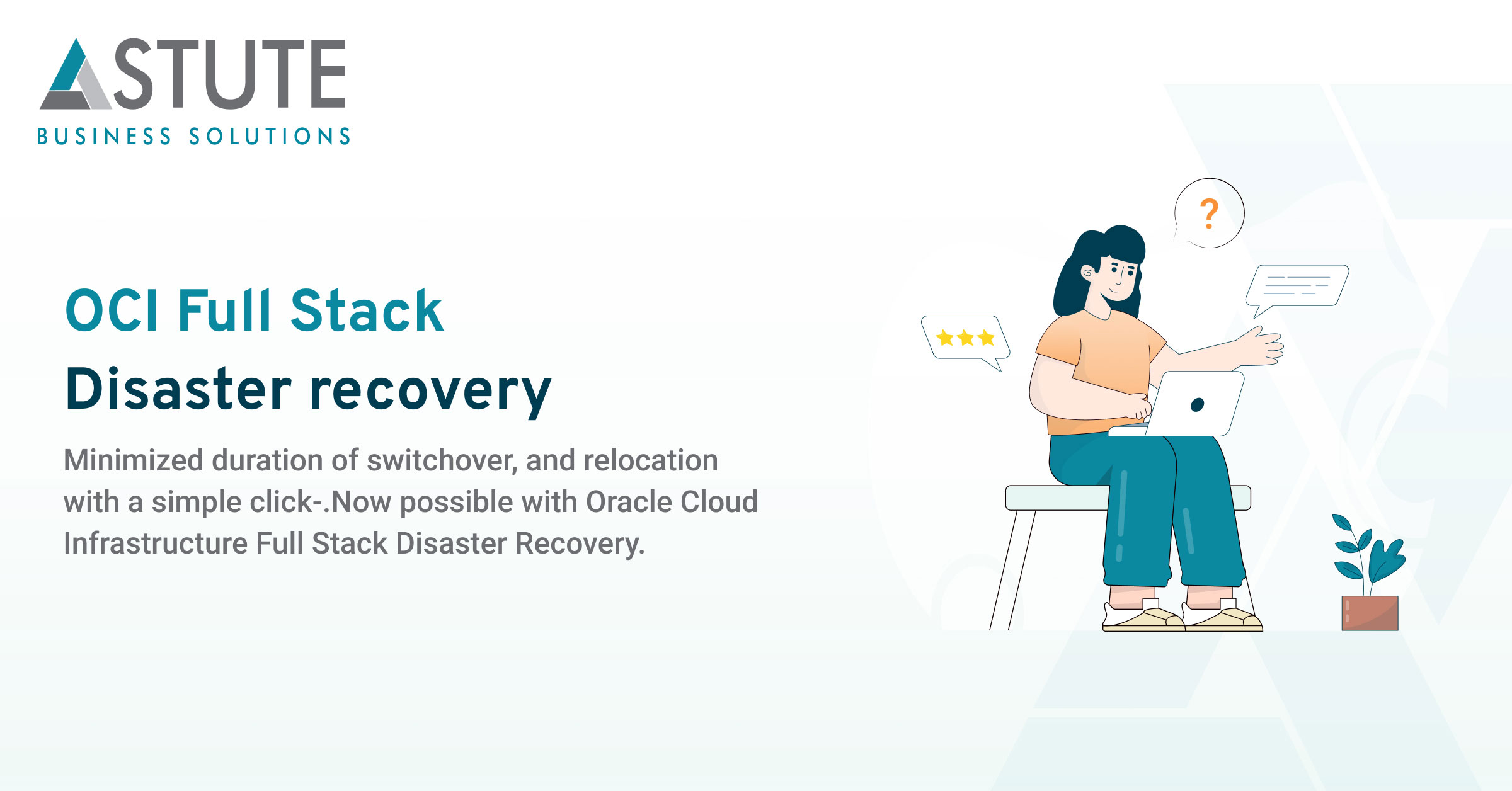 ASTUTE
BUSINESS SOLUTIONS

OCI Full Stack
Disaster recovery

Minimized duration of switchover, and relocation with a simple click-.Now possible with Oracle Cloud Infrastructure Full Stack Disaster Recovery.

?